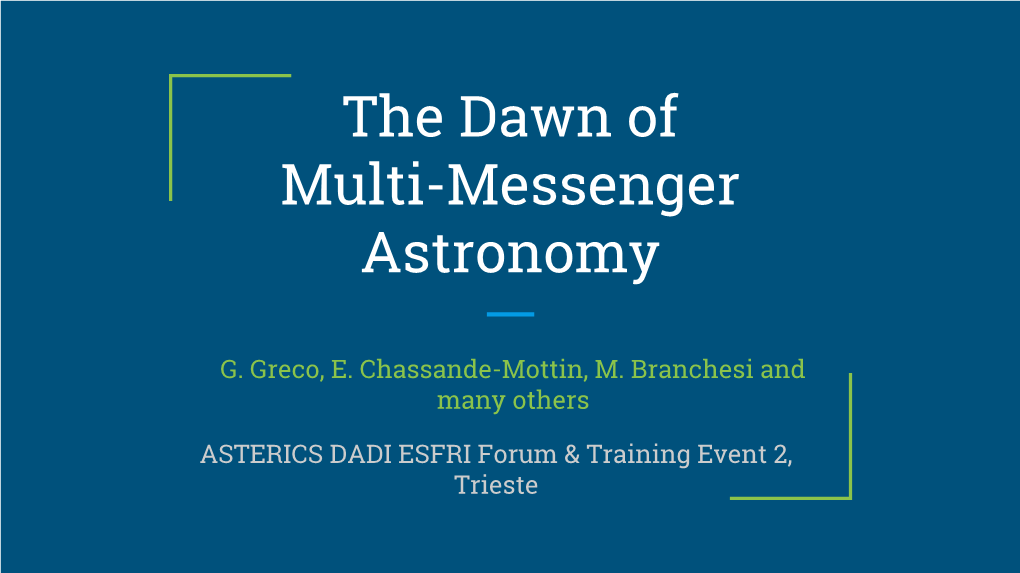 The Dawn of Multi-Messenger Astronomy

G. Greco, E. Chassande-Mottin, M. Branchesi and many others

ASTERICS DADI ESFRI Forum & Training Event 2, Trieste